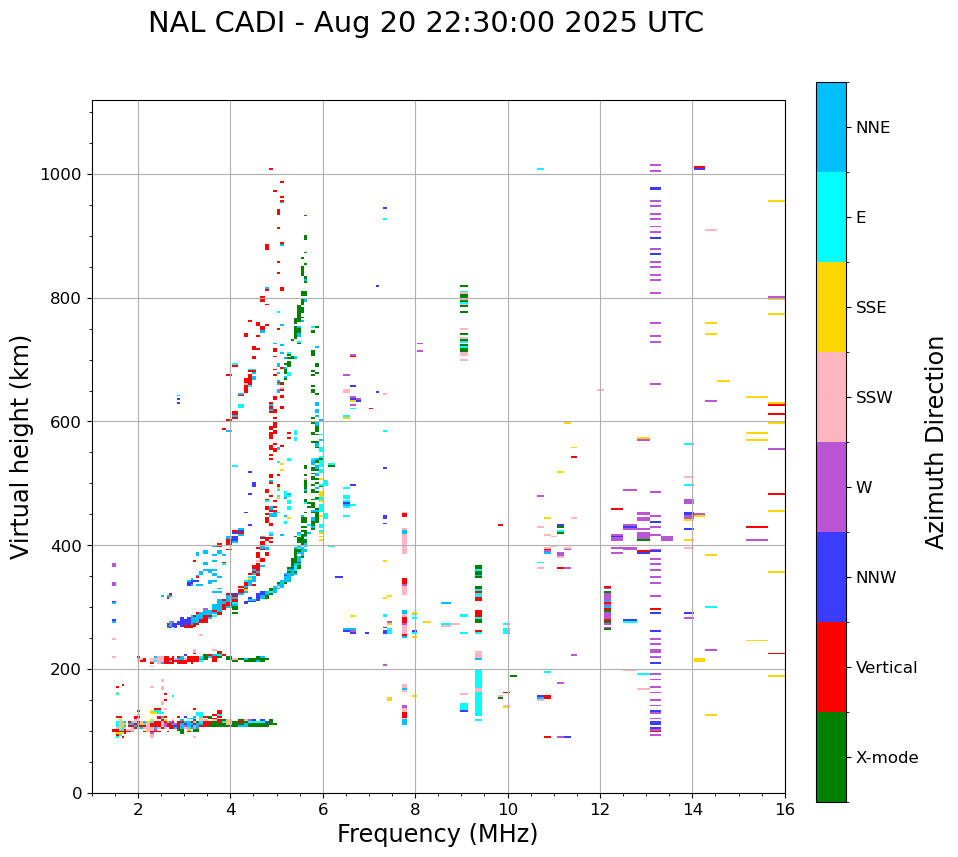 NAL CADI - Aug 20 22:30:00 2025 UTC

Virtual height (km)

1000
800
600
400
200
0

2
4
6
8
10
12
14
16

Frequency (MHz)

NNE
E
SSE
SSW
W
NNW
Vertical
X-mode

Azimuth Direction